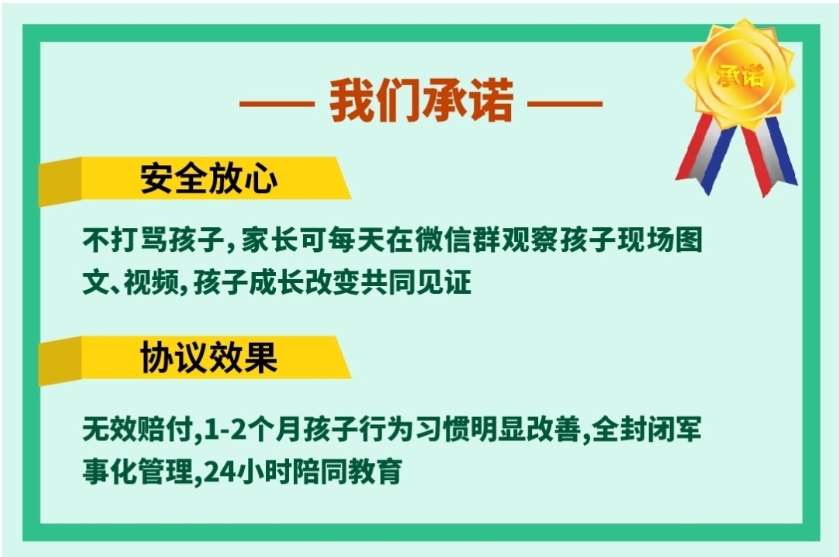 —— 我们承诺 ——

承诺

安全放心

不打骂孩子，家长可每天在微信群观察孩子现场图文、视频，孩子成长改变共同见证

协议效果

无效赔付,1-2个月孩子行为习惯明显改善,全封闭军事化管理,24小时陪同教育